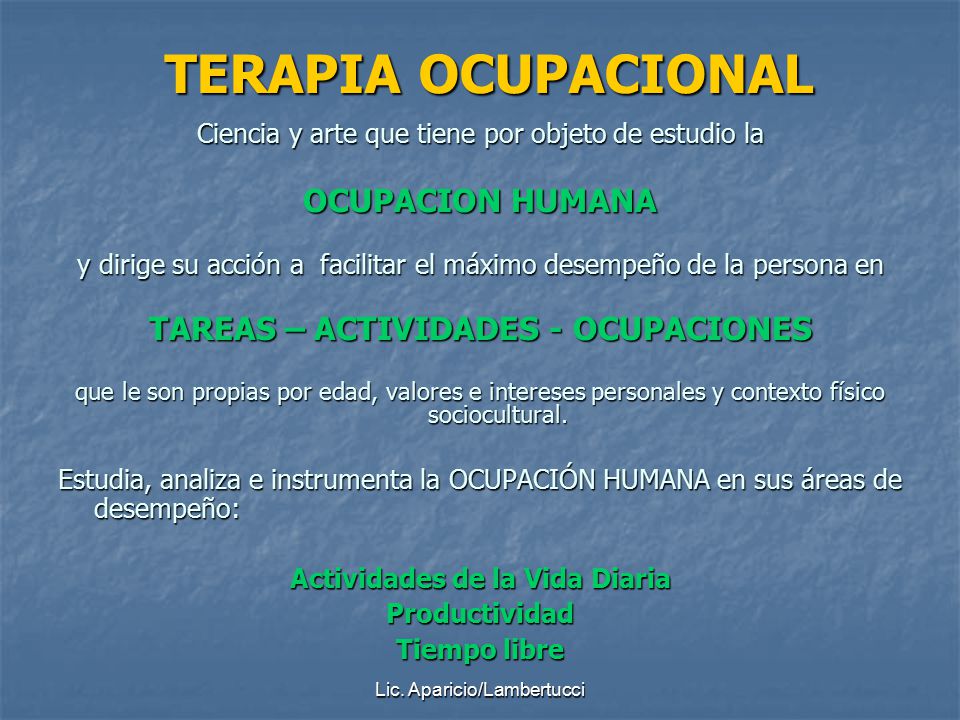 TERAPIA OCUPACIONAL

Ciencia y arte que tiene por objeto de estudio la

OCUPACION HUMANA

y dirige su acción a facilitar el máximo desempeño de la persona en

TAREAS – ACTIVIDADES - OCUPACIONES

que le son propias por edad, valores e intereses personales y contexto físico sociocultural.

Estudia, analiza e instrumenta la OCUPACIÓN HUMANA en sus áreas de desempeño:

Actividades de la Vida Diaria
Productividad
Tiempo libre

Lic. Aparicio/Lambertucci